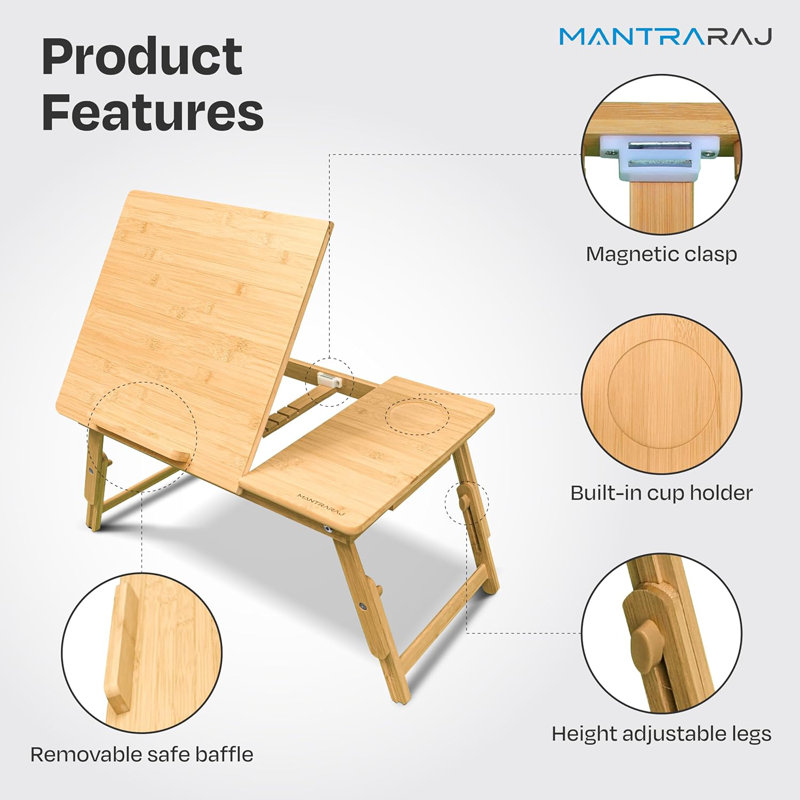 Product Features

MANTRARAJ

Magnetic clasp

Built-in cup holder

MANTRARAJ

Height adjustable legs

Removable safe baffle